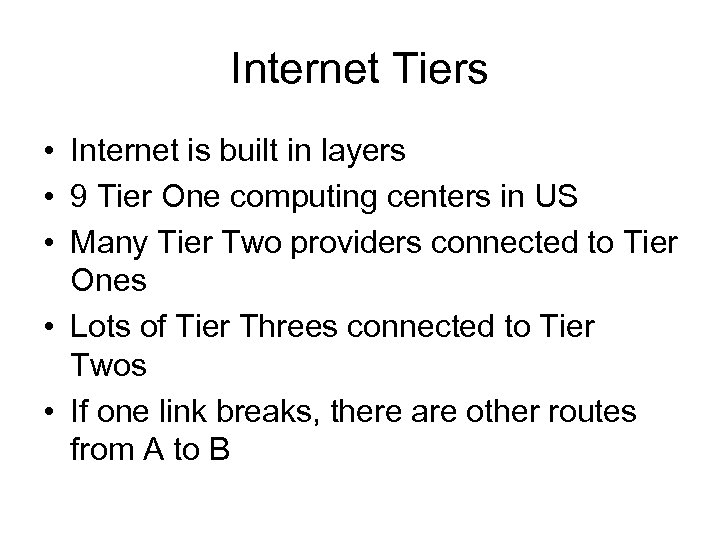 Internet Tiers

• Internet is built in layers
• 9 Tier One computing centers in US
• Many Tier Two providers connected to Tier Ones
• Lots of Tier Threes connected to Tier Twos
• If one link breaks, there are other routes from A to B